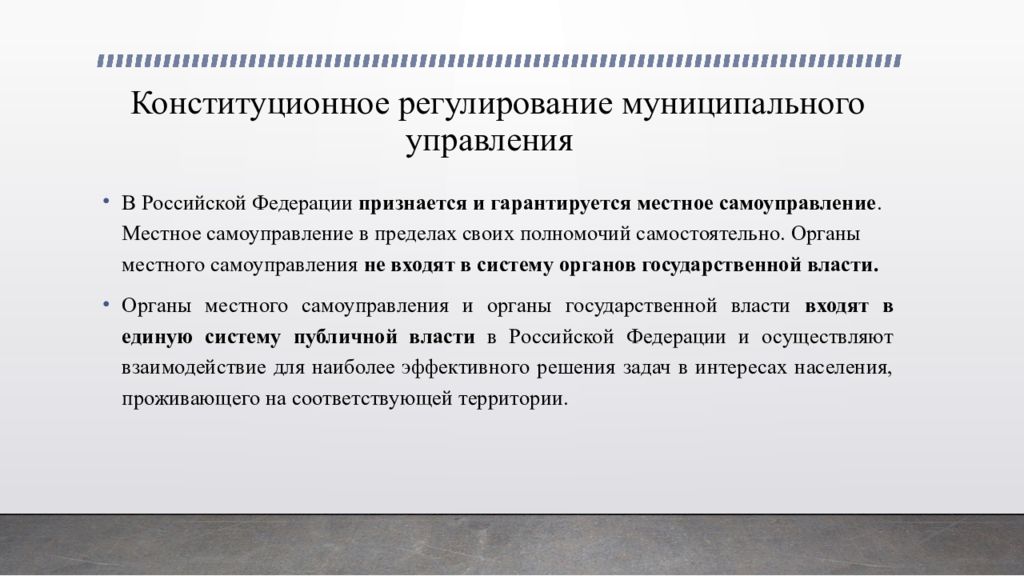 Конституционное регулирование муниципального управления

• В Российской Федерации признается и гарантируется местное самоуправление. Местное самоуправление в пределах своих полномочий самостоятельно. Органы местного самоуправления не входят в систему органов государственной власти.

• Органы местного самоуправления и органы государственной власти входят в единую систему публичной власти в Российской Федерации и осуществляют взаимодействие для наиболее эффективного решения задач в интересах населения, проживающего на соответствующей территории.